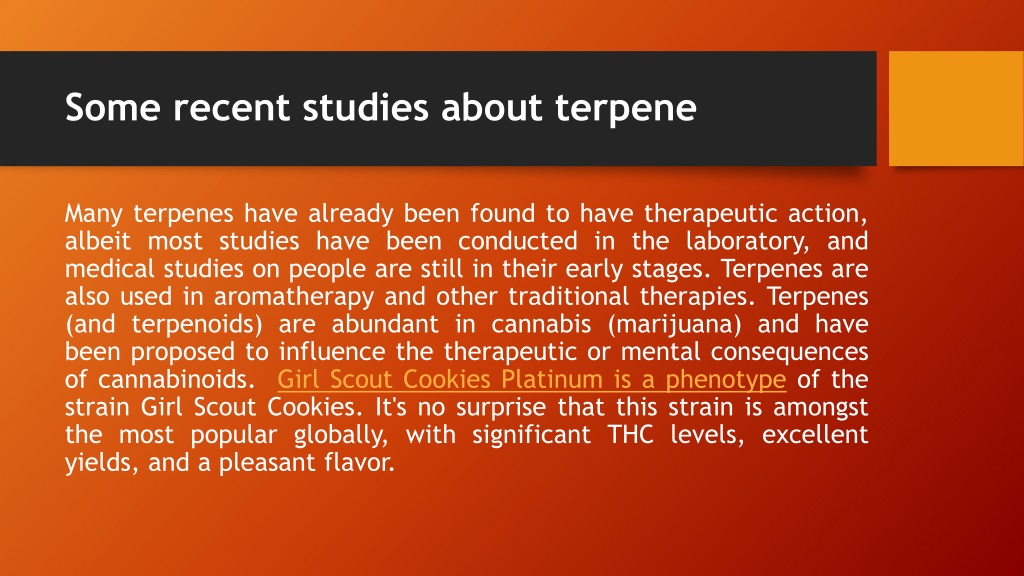 Some recent studies about terpene

Many terpenes have already been found to have therapeutic action, albeit most studies have been conducted in the laboratory, and medical studies on people are still in their early stages. Terpenes are also used in aromatherapy and other traditional therapies. Terpenes (and terpenoids) are abundant in cannabis (marijuana) and have been proposed to influence the therapeutic or mental consequences of cannabinoids. Girl Scout Cookies Platinum is a phenotype of the strain Girl Scout Cookies. It's no surprise that this strain is amongst the most popular globally, with significant THC levels, excellent yields, and a pleasant flavor.